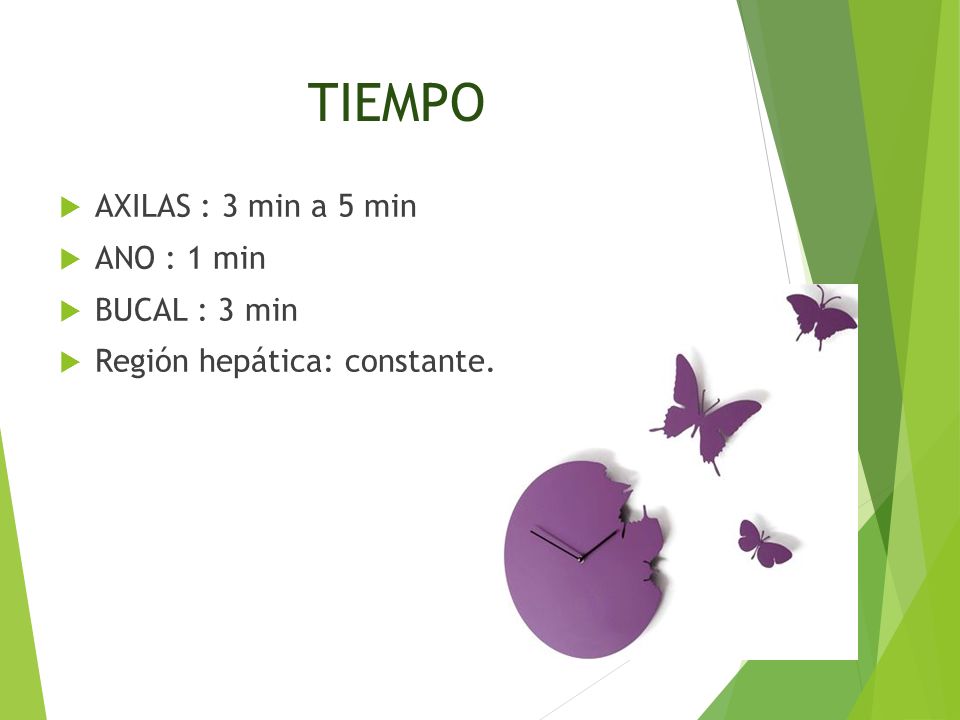 TIEMPO

AXILAS : 3 min a 5 min

ANO : 1 min

BUCAL : 3 min

Región hepática: constante.